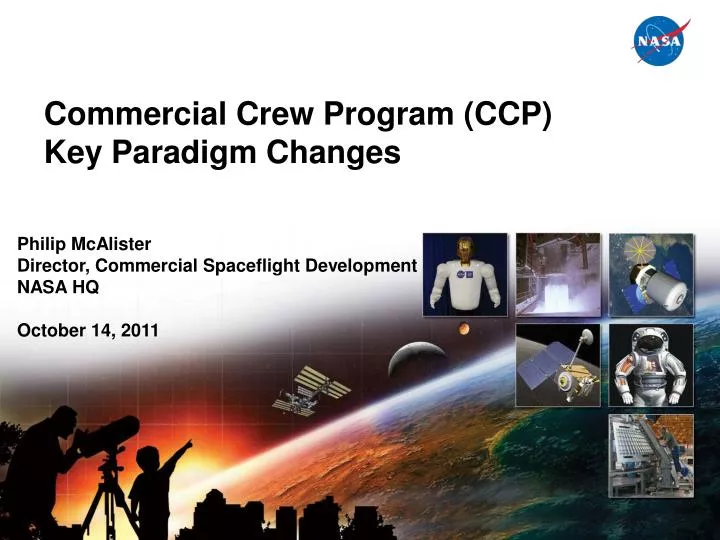 NASA

Commercial Crew Program (CCP)
Key Paradigm Changes

Philip McAlister
Director, Commercial Spaceflight Development
NASA HQ

October 14, 2011